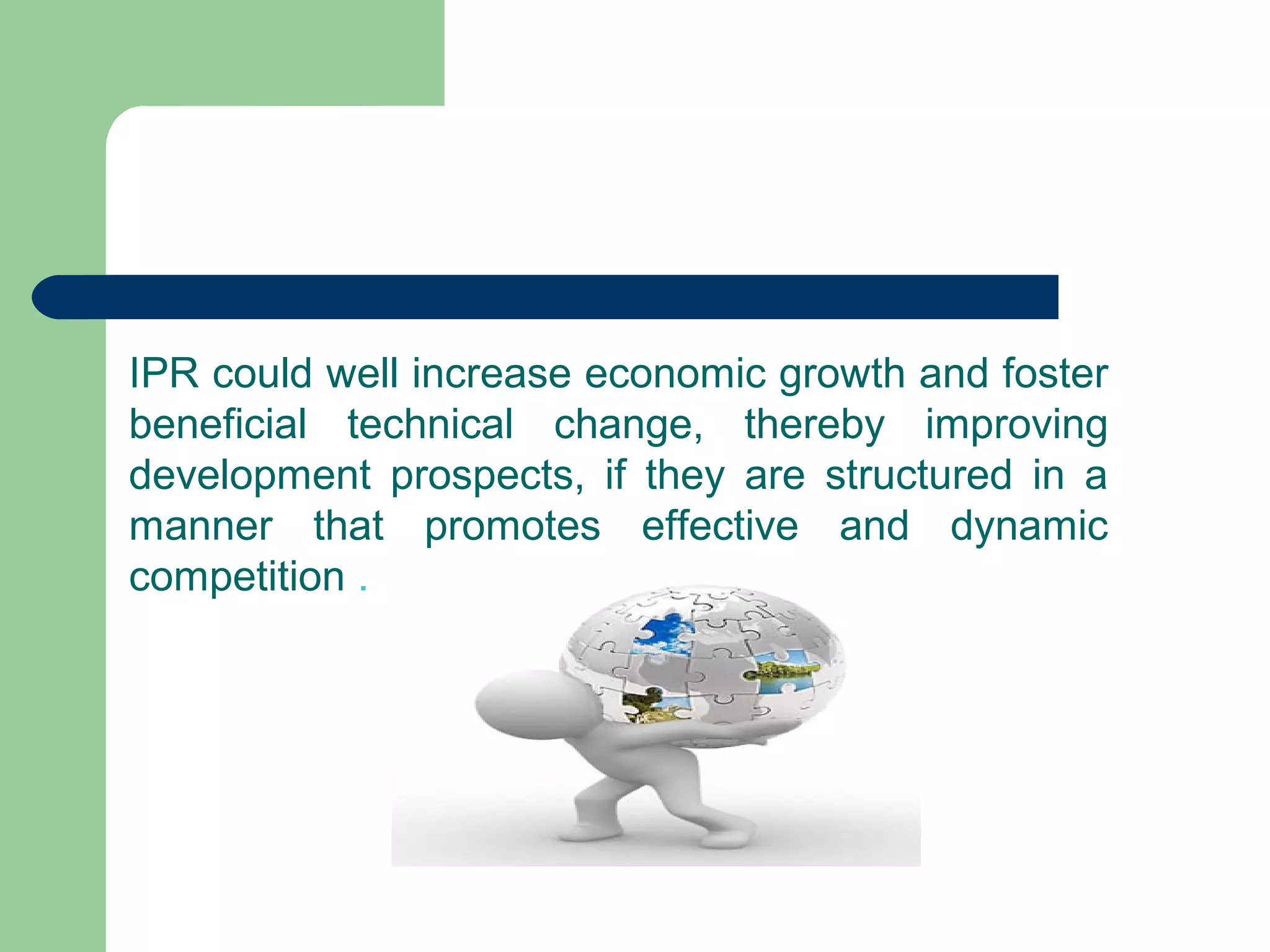 IPR could well increase economic growth and foster beneficial technical change, thereby improving development prospects, if they are structured in a manner that promotes effective and dynamic competition .